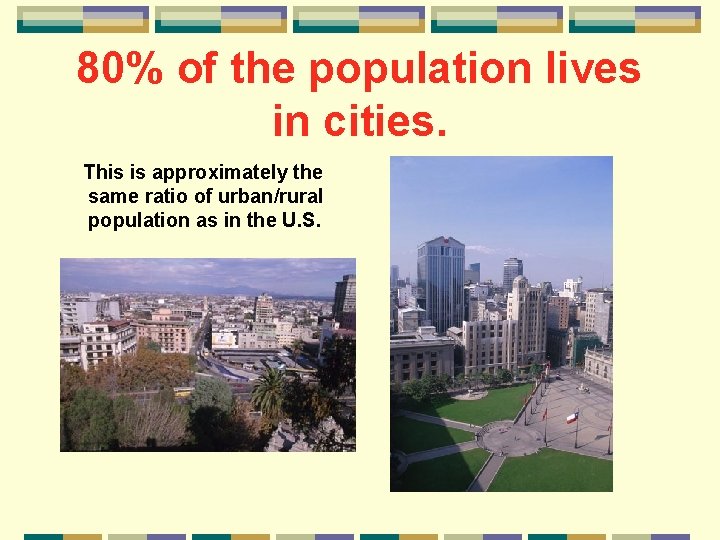 80% of the population lives in cities.

This is approximately the same ratio of urban/rural population as in the U.S.